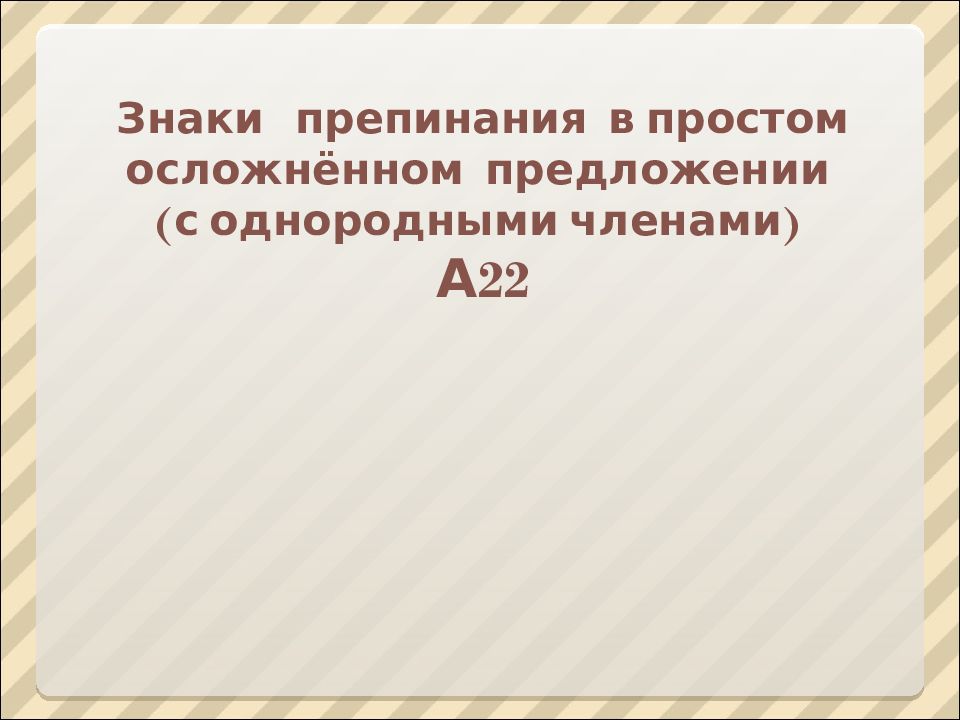 Знаки препинания в простом осложнённом предложении (с однородными членами)
А22